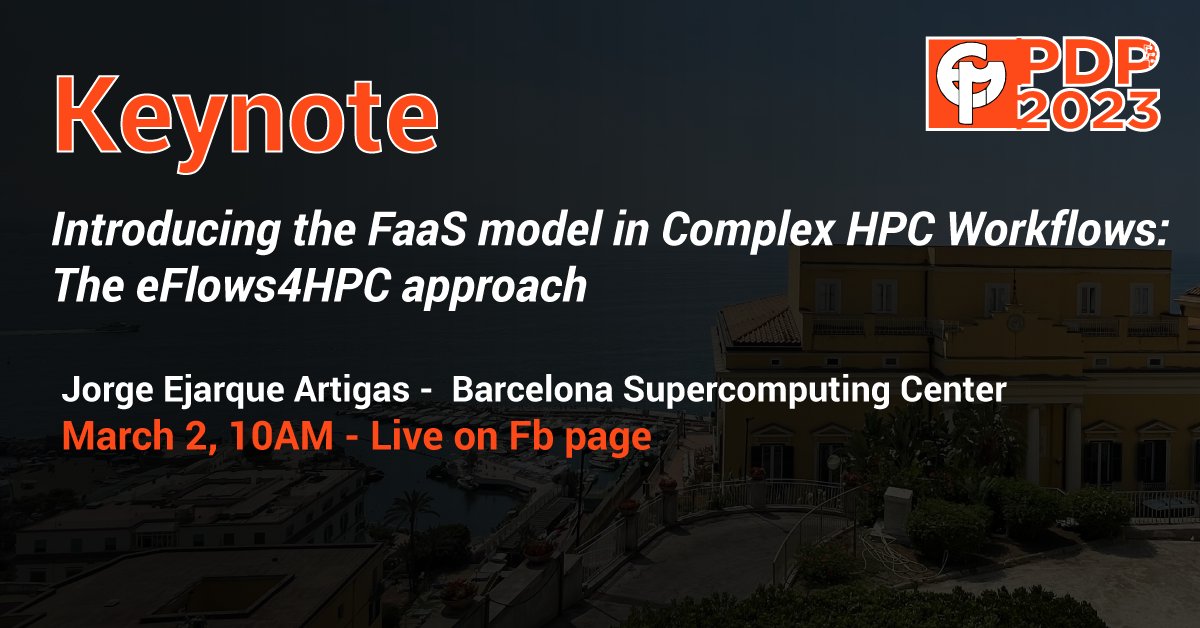 Keynote

PDP 2023

Introducing the FaaS model in Complex HPC Workflows: The eFlows4HPC approach

Jorge Ejarque Artigas - Barcelona Supercomputing Center
March 2, 10AM - Live on Fb page